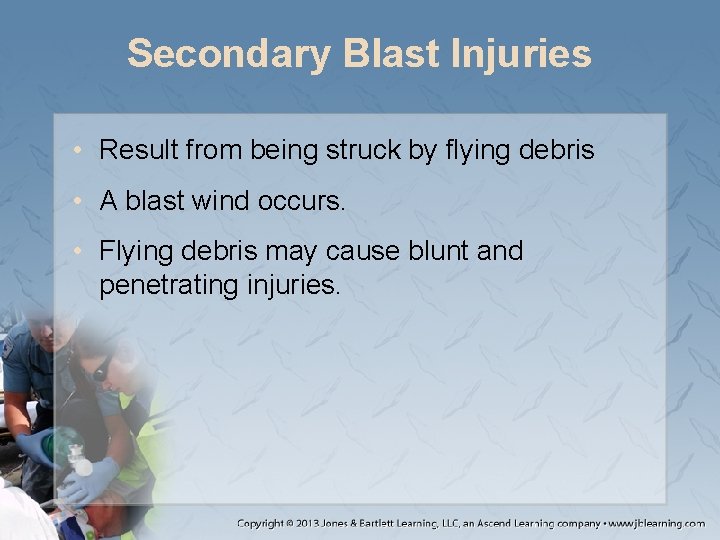 Secondary Blast Injuries

• Result from being struck by flying debris

• A blast wind occurs.

• Flying debris may cause blunt and penetrating injuries.

Copyright © 2013 Jones & Bartlett Learning, LLC, an Ascend Learning company • www.jblearning.com